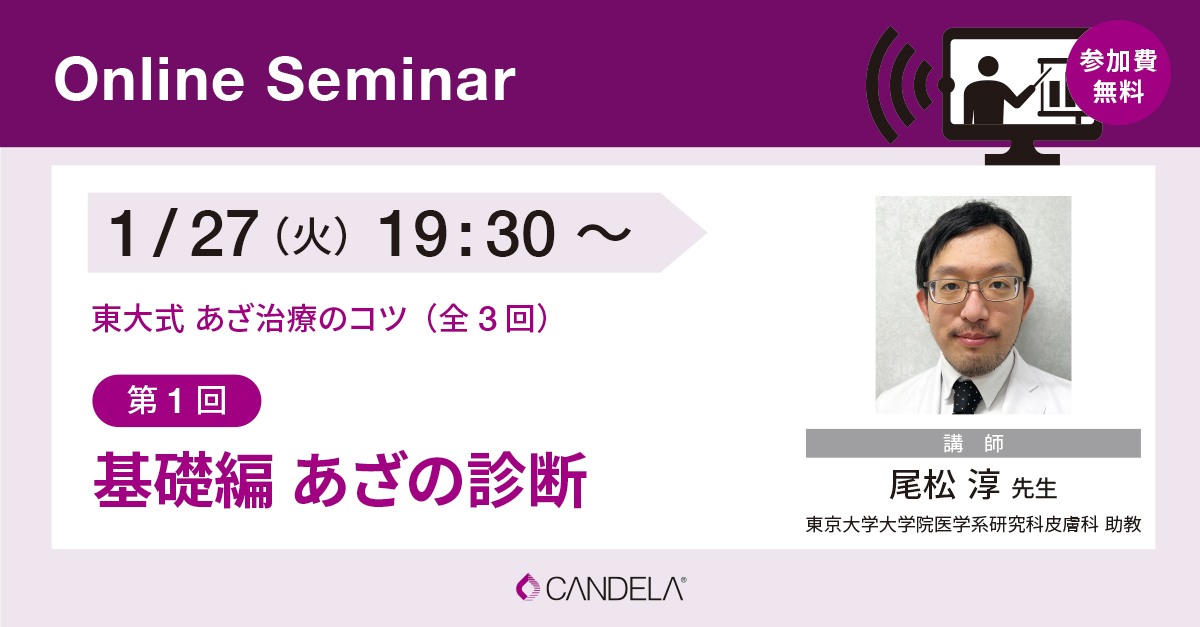 Online Seminar

参加費
無料

1 / 27（火）19：30 ～

東大式 あざ治療のコツ（全 3 回）

第 1 回

基礎編 あざの診断

講 師

尾松 淳 先生

東京大学大学院医学系研究科皮膚科 助教

CANDELA®